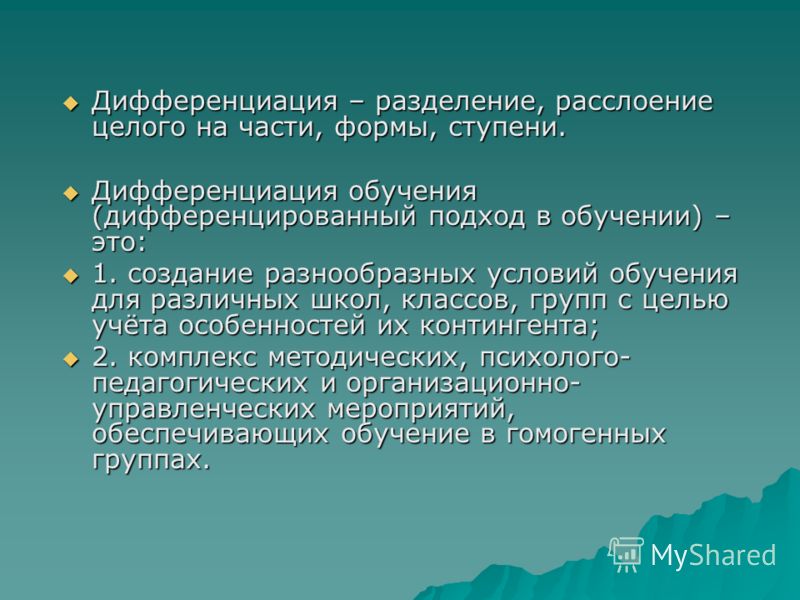 Дифференциация – разделение, расслоение целого на части, формы, ступени.

Дифференциация обучения (дифференцированный подход в обучении) – это:

1. создание разнообразных условий обучения для различных школ, классов, групп с целью учёта особенностей их контингента;

2. комплекс методических, психолого-педагогических и организационно-управленческих мероприятий, обеспечивающих обучение в гомогенных группах.

MyShared